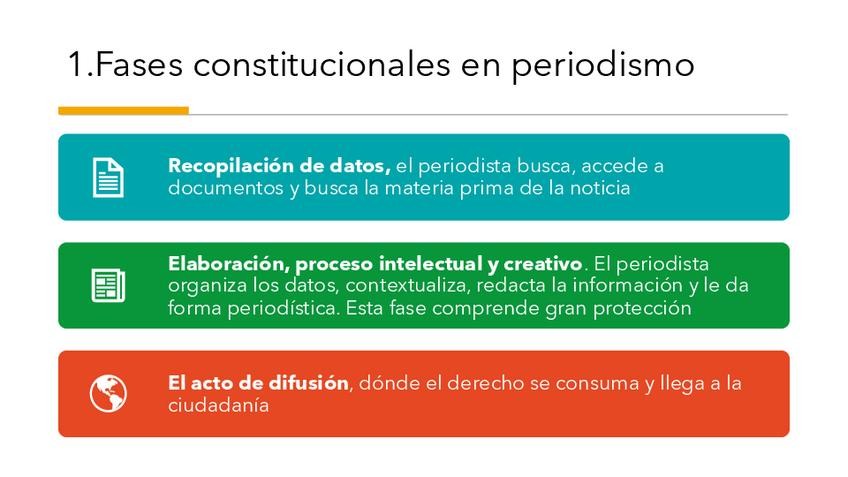 1.Fases constitucionales en periodismo

Recopilación de datos, el periodista busca, accede a documentos y busca la materia prima de la noticia

Elaboración, proceso intelectual y creativo. El periodista organiza los datos, contextualiza, redacta la información y le da forma periodística. Esta fase comprende gran protección

El acto de difusión, dónde el derecho se consuma y llega a la ciudadanía